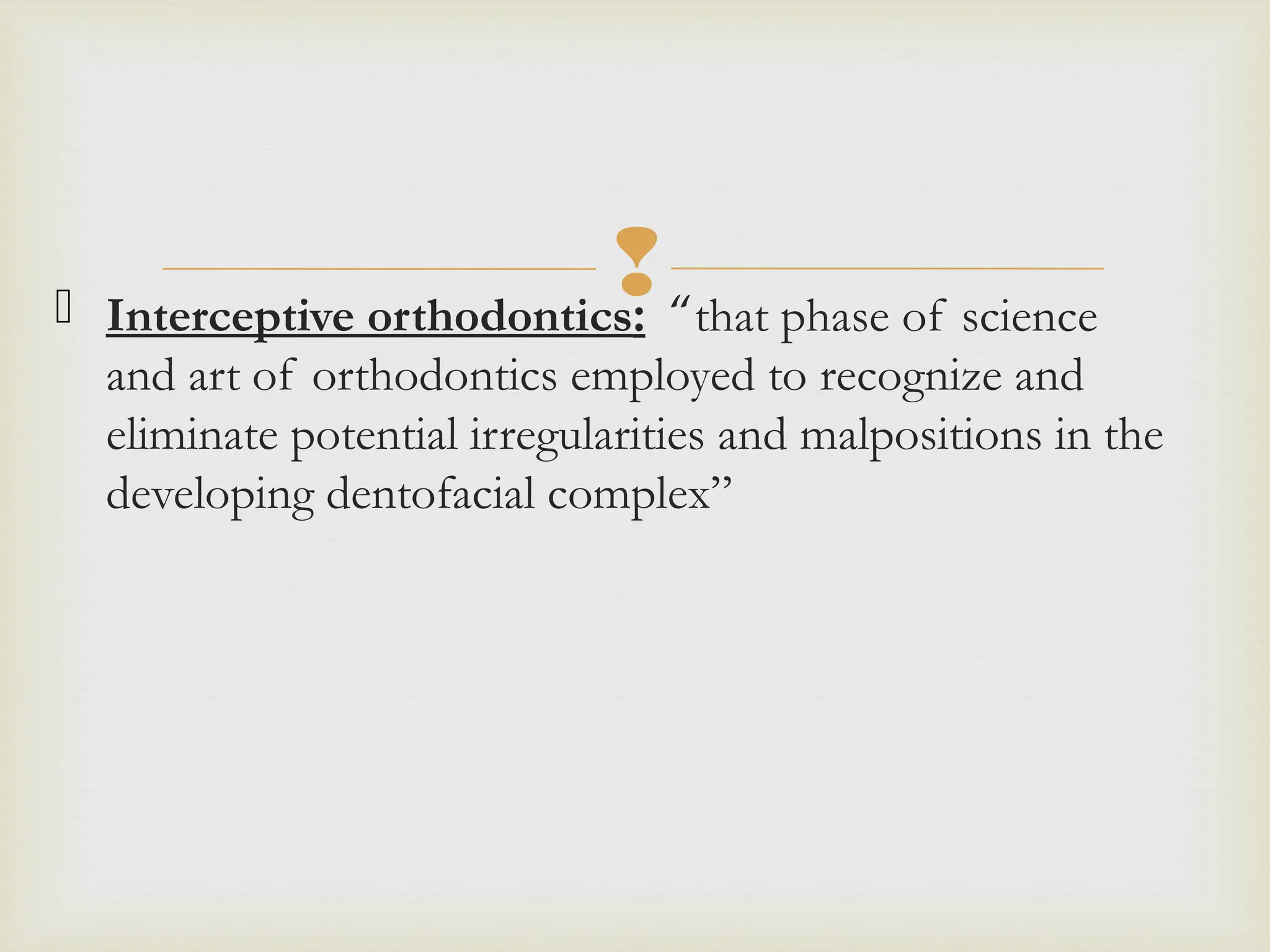 Interceptive orthodontics: “that phase of science and art of orthodontics employed to recognize and eliminate potential irregularities and malpositions in the developing dentofacial complex”